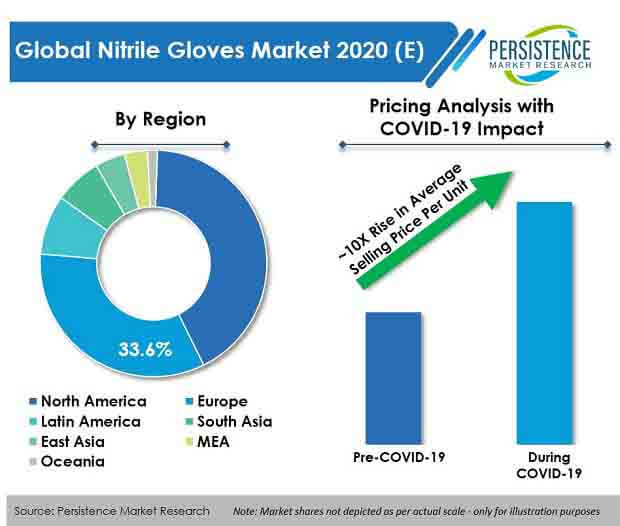 Global Nitrile Gloves Market 2020 (E)

PERSISTENCE
MARKET RESEARCH

By Region

33.6%

North America
Europe
Latin America
South Asia
East Asia
MEA
Oceania

Pricing Analysis with COVID-19 Impact

~10X Rise in Average Selling Price Per Unit

Pre-COVID-19

During COVID-19

Source: Persistence Market Research

Note: Market shares not depicted as per actual scale - only for illustration purposes